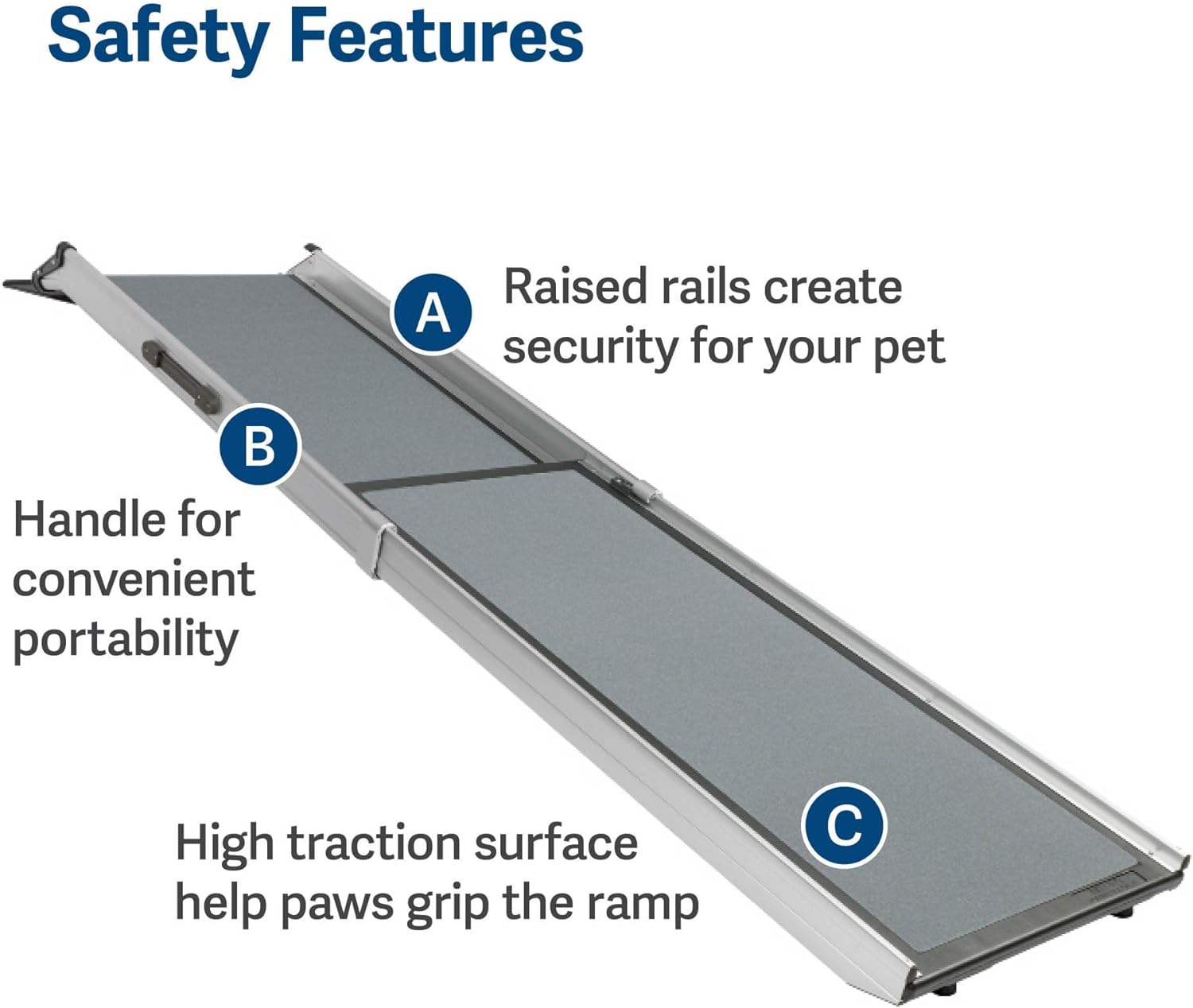 Safety Features

A

Raised rails create security for your pet

B

Handle for convenient portability

C

High traction surface help paws grip the ramp